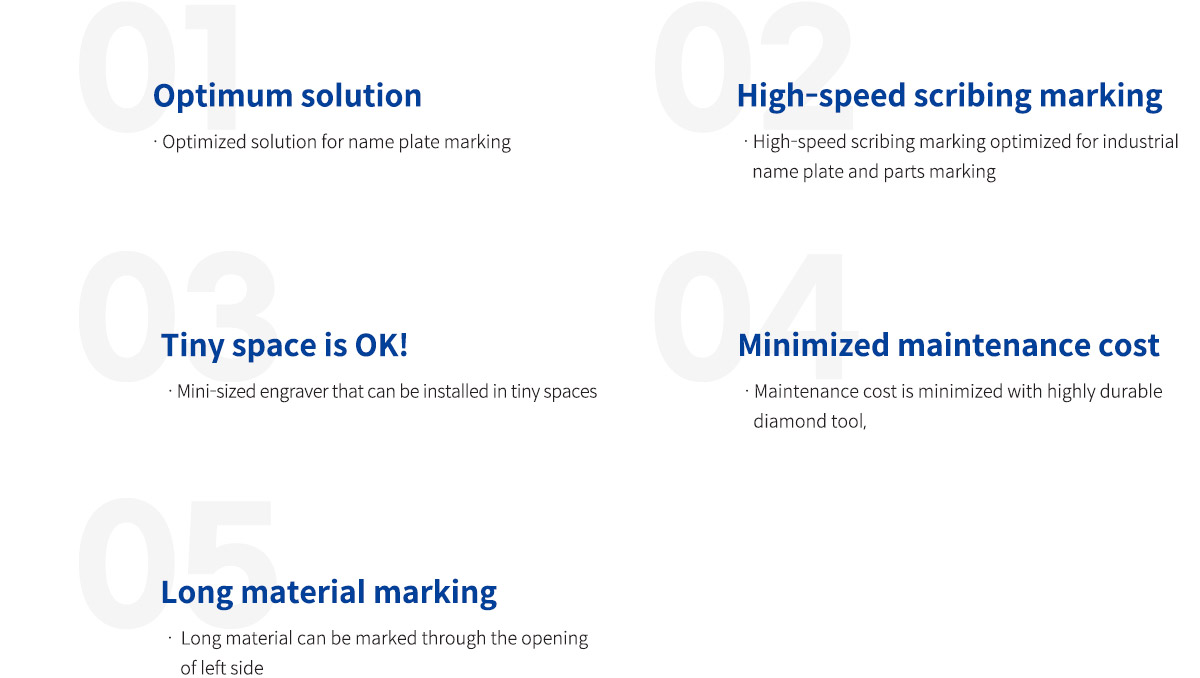 01
Optimum solution
· Optimized solution for name plate marking

02
High-speed scribing marking
· High-speed scribing marking optimized for industrial name plate and parts marking

03
Tiny space is OK!
· Mini-sized engraver that can be installed in tiny spaces

04
Minimized maintenance cost
· Maintenance cost is minimized with highly durable diamond tool,

05
Long material marking
· Long material can be marked through the opening of left side